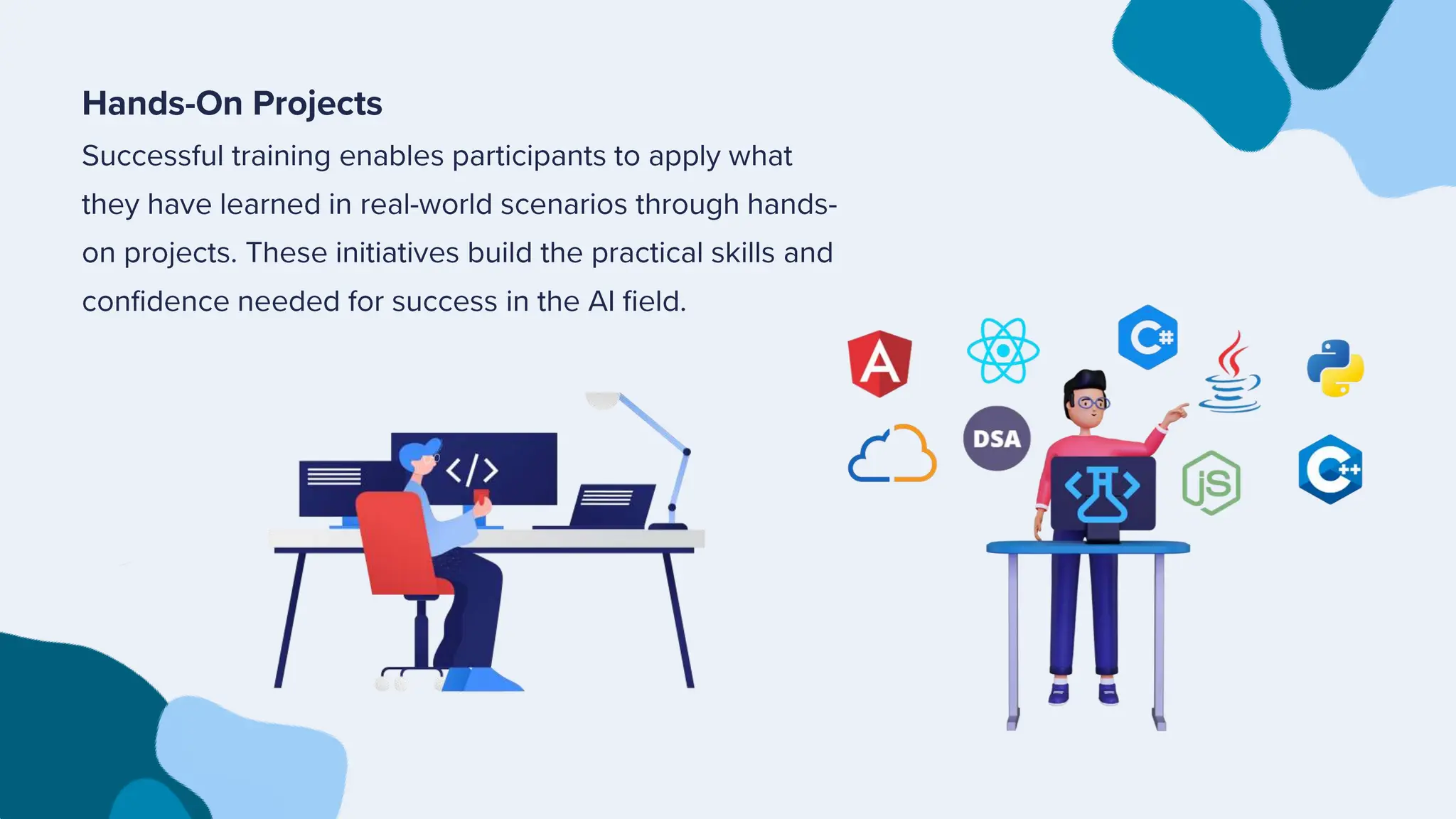 Hands-On Projects

Successful training enables participants to apply what they have learned in real-world scenarios through hands-on projects. These initiatives build the practical skills and confidence needed for success in the AI field.

</>

A

C#

DSA

JS

C++